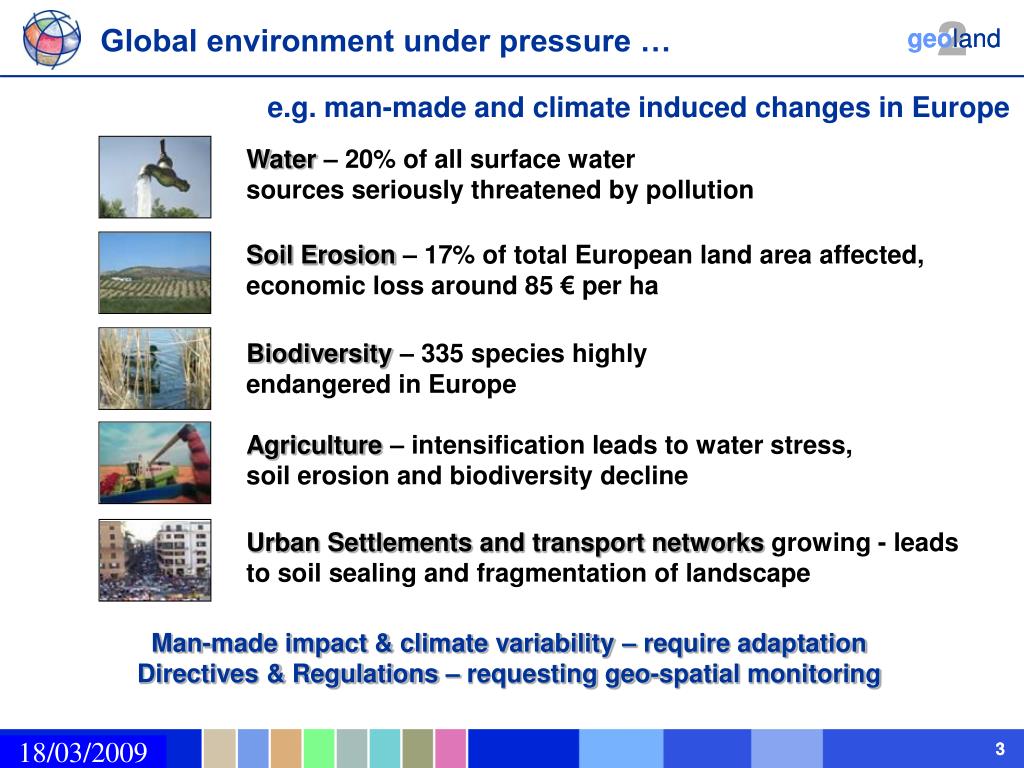 Global environment under pressure …

geoland 2

e.g. man-made and climate induced changes in Europe

Water – 20% of all surface water sources seriously threatened by pollution

Soil Erosion – 17% of total European land area affected, economic loss around 85 € per ha

Biodiversity – 335 species highly endangered in Europe

Agriculture – intensification leads to water stress, soil erosion and biodiversity decline

Urban Settlements and transport networks growing - leads to soil sealing and fragmentation of landscape

Man-made impact & climate variability – require adaptation
Directives & Regulations – requesting geo-spatial monitoring

18/03/2009

3